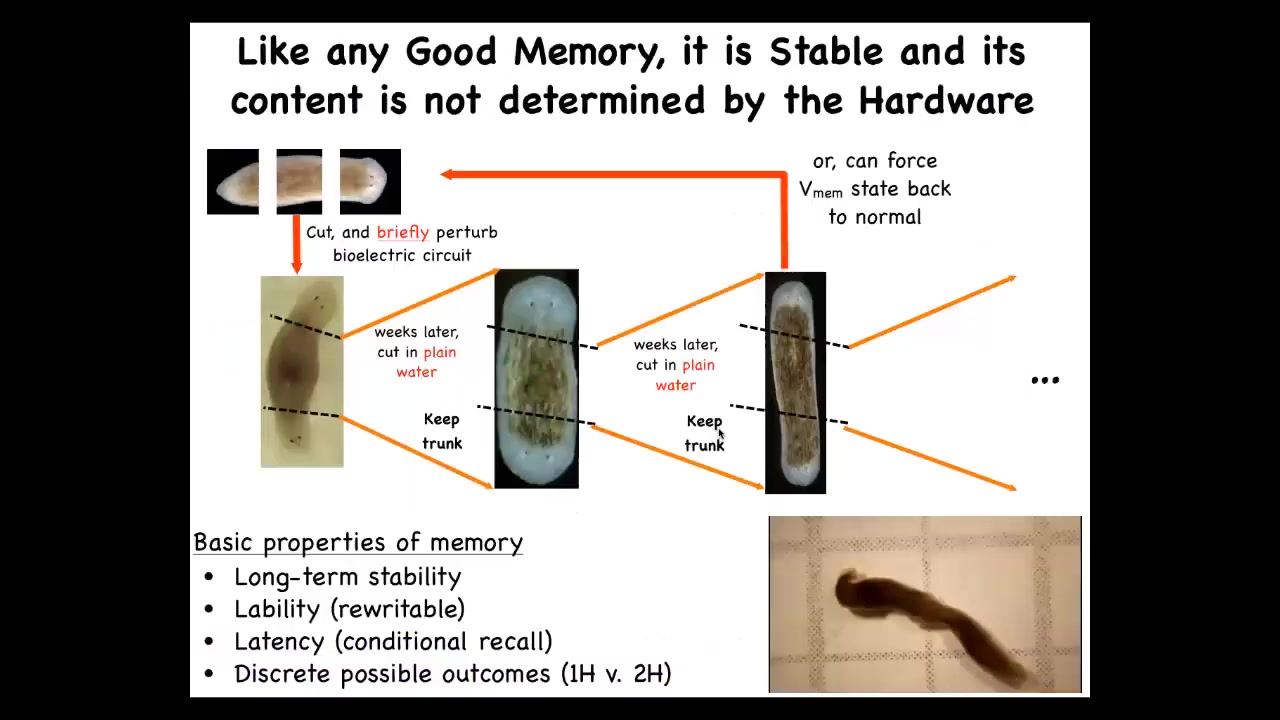 Like any Good Memory, it is Stable and its content is not determined by the Hardware

or, can force $V_{mem}$ state back to normal

Cut, and briefly perturb bioelectric circuit

weeks later, cut in plain water

Keep trunk

weeks later, cut in plain water

Keep trunk

...

Basic properties of memory
• Long-term stability
• Lability (rewritable)
• Latency (conditional recall)
• Discrete possible outcomes (1H v. 2H)